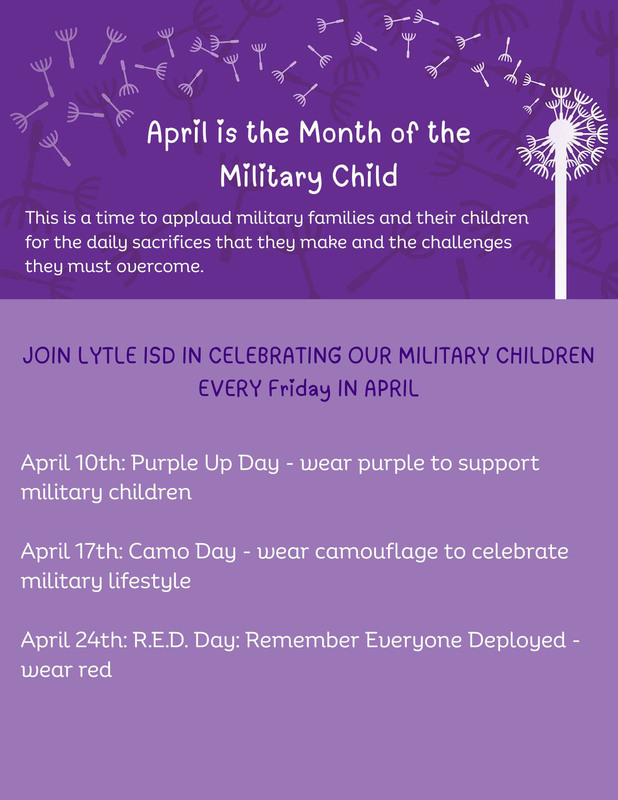 April is the Month of the Military Child

This is a time to applaud military families and their children for the daily sacrifices that they make and the challenges they must overcome.

JOIN LYTLE ISD IN CELEBRATING OUR MILITARY CHILDREN EVERY Friday IN APRIL

April 10th: Purple Up Day - wear purple to support military children

April 17th: Camo Day - wear camouflage to celebrate military lifestyle

April 24th: R.E.D. Day: Remember Everyone Deployed - wear red